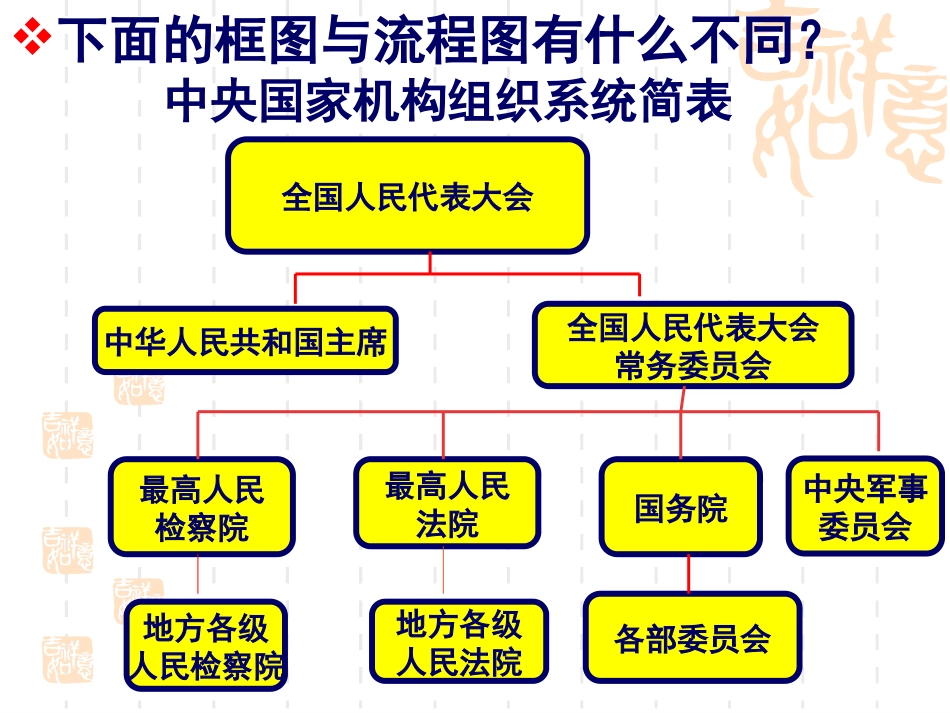 ❖下面的框图与流程图有什么不同?
中央国家机构组织系统简表

全国人民代表大会

中华人民共和国主席

全国人民代表大会常务委员会

最高人民检察院

最高人民法院

国务院

中央军事委员会

地方各级人民检察院

地方各级人民法院

各部委员会